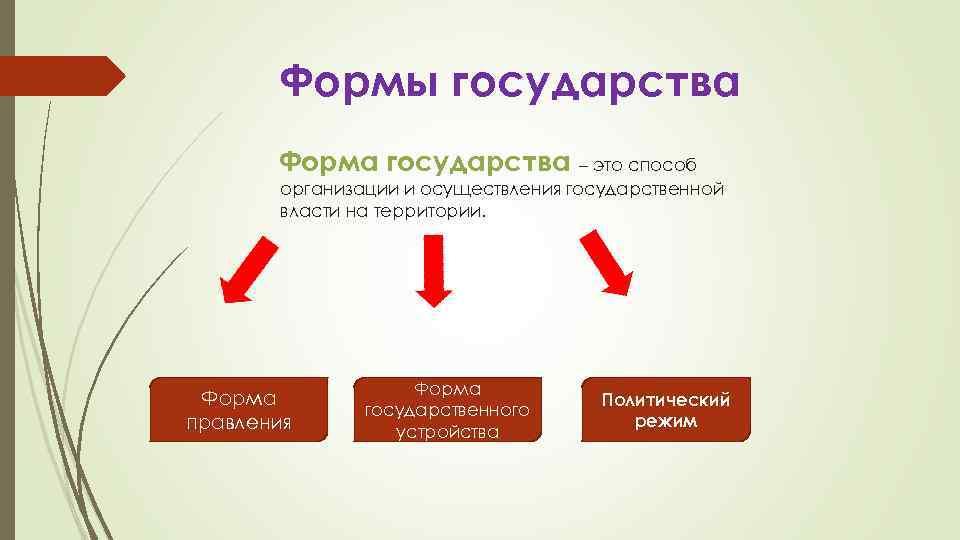 Формы государства

Форма государства – это способ организации и осуществления государственной власти на территории.

Форма правления

Форма государственного устройства

Политический режим